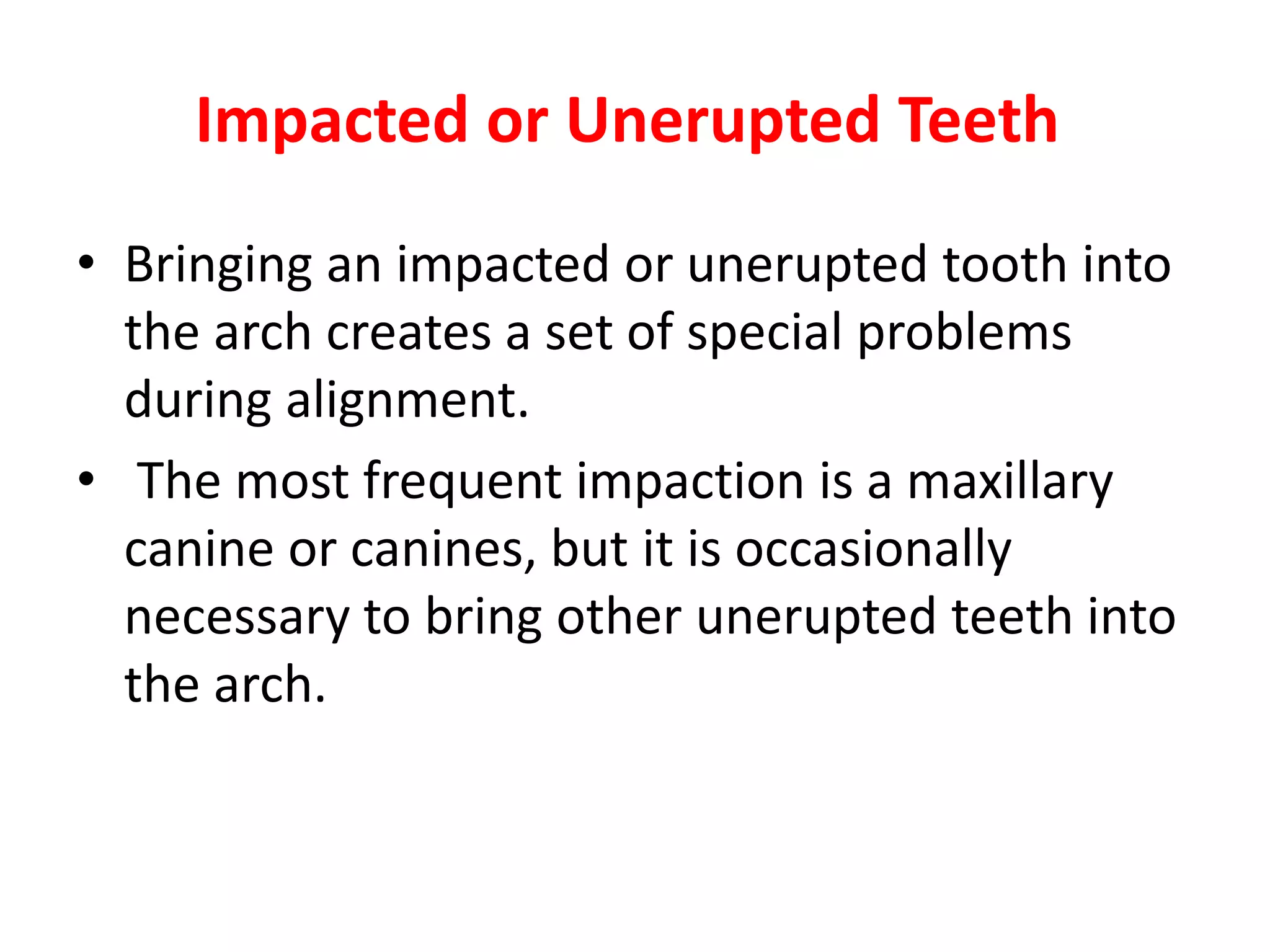 Impacted or Unerupted Teeth

• Bringing an impacted or unerupted tooth into the arch creates a set of special problems during alignment.
• The most frequent impaction is a maxillary canine or canines, but it is occasionally necessary to bring other unerupted teeth into the arch.